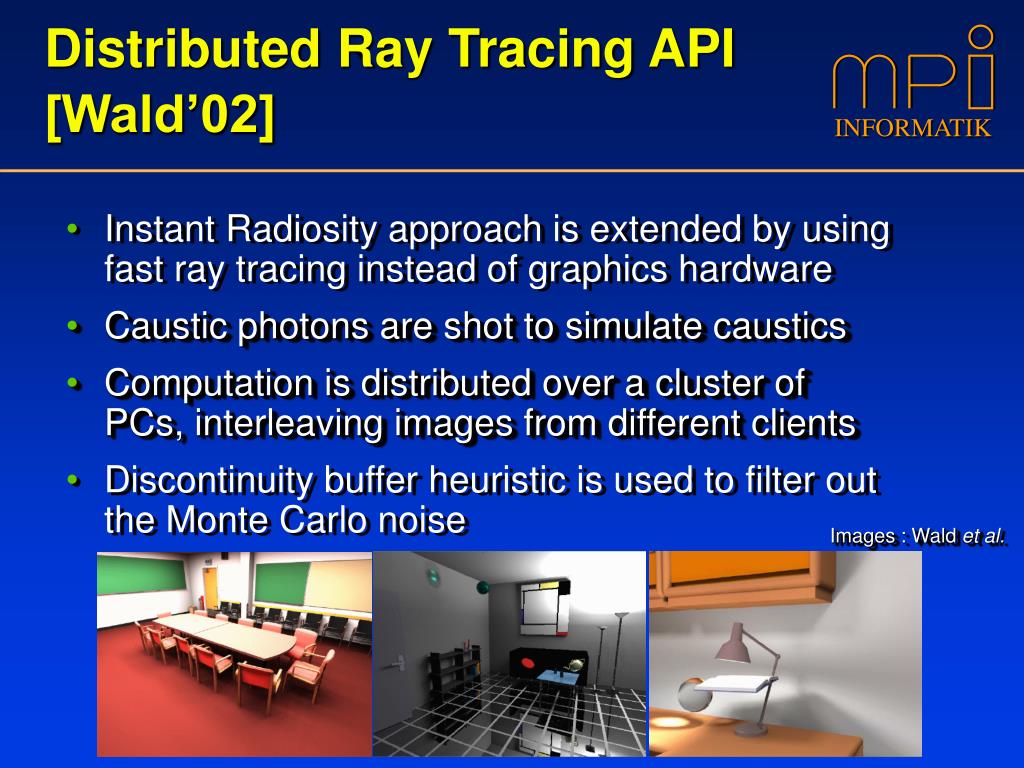 Distributed Ray Tracing API [Wald'02]

mpi
INFORMATIK

• Instant Radiosity approach is extended by using fast ray tracing instead of graphics hardware
• Caustic photons are shot to simulate caustics
• Computation is distributed over a cluster of PCs, interleaving images from different clients
• Discontinuity buffer heuristic is used to filter out the Monte Carlo noise

Images : Wald et al.